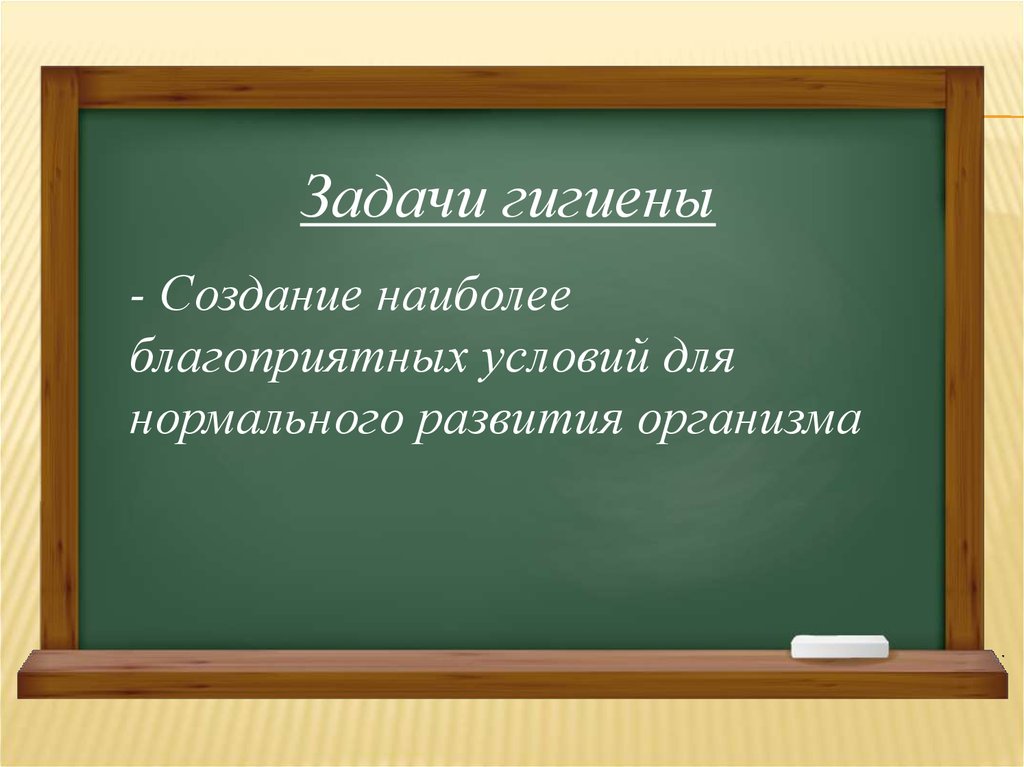 Задачи гигиены

- Создание наиболее благоприятных условий для нормального развития организма